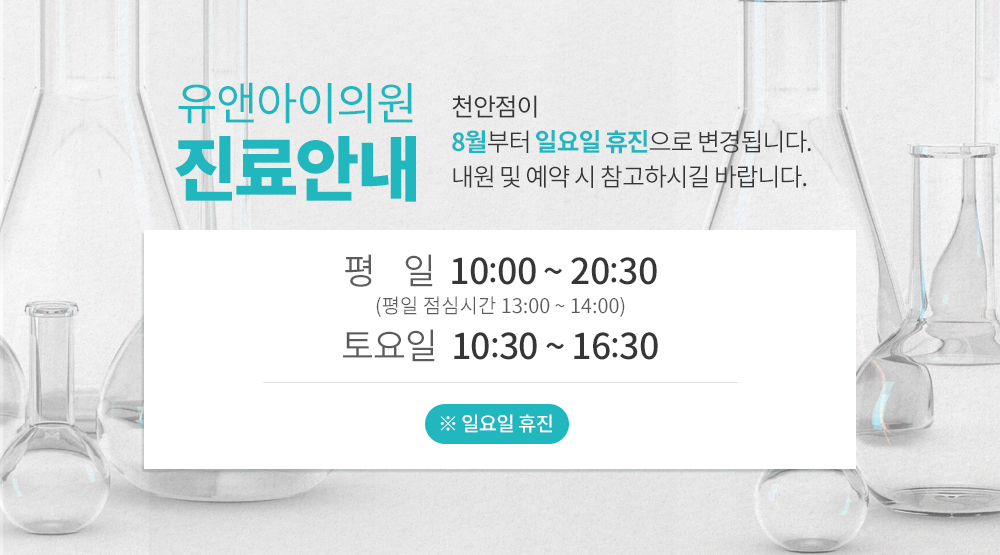 유앤아이의원
진료안내

천안점이
8월부터 일요일 휴진으로 변경됩니다.
내원 및 예약 시 참고하시길 바랍니다.

평 일 10:00 ~ 20:30
(평일 점심시간 13:00 ~ 14:00)
토요일 10:30 ~ 16:30

※ 일요일 휴진